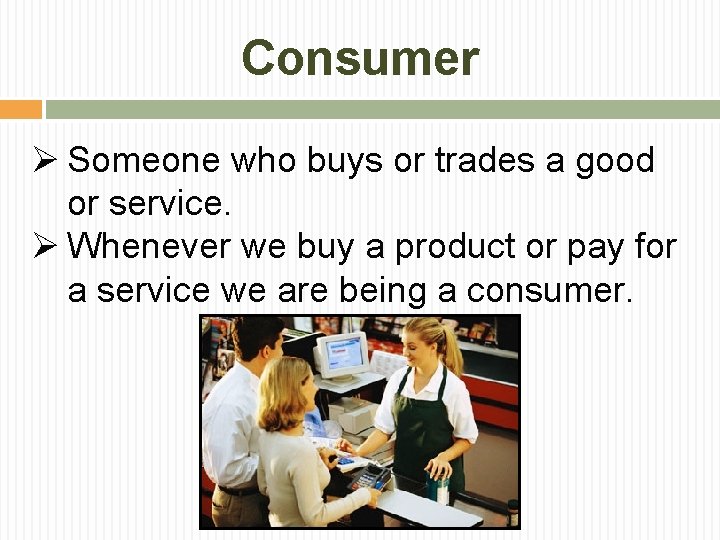 Consumer

➢ Someone who buys or trades a good or service.
➢ Whenever we buy a product or pay for a service we are being a consumer.